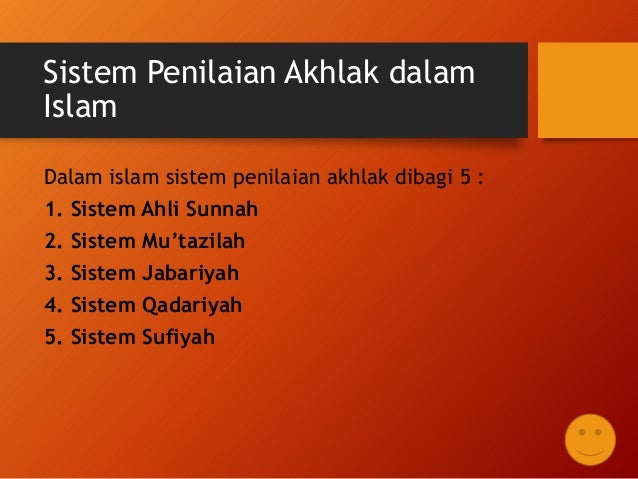 Sistem Penilaian Akhlak dalam Islam

Dalam islam sistem penilaian akhlak dibagi 5 :

1. Sistem Ahli Sunnah
2. Sistem Mu'tazilah
3. Sistem Jabariyah
4. Sistem Qadariyah
5. Sistem Sufiyah